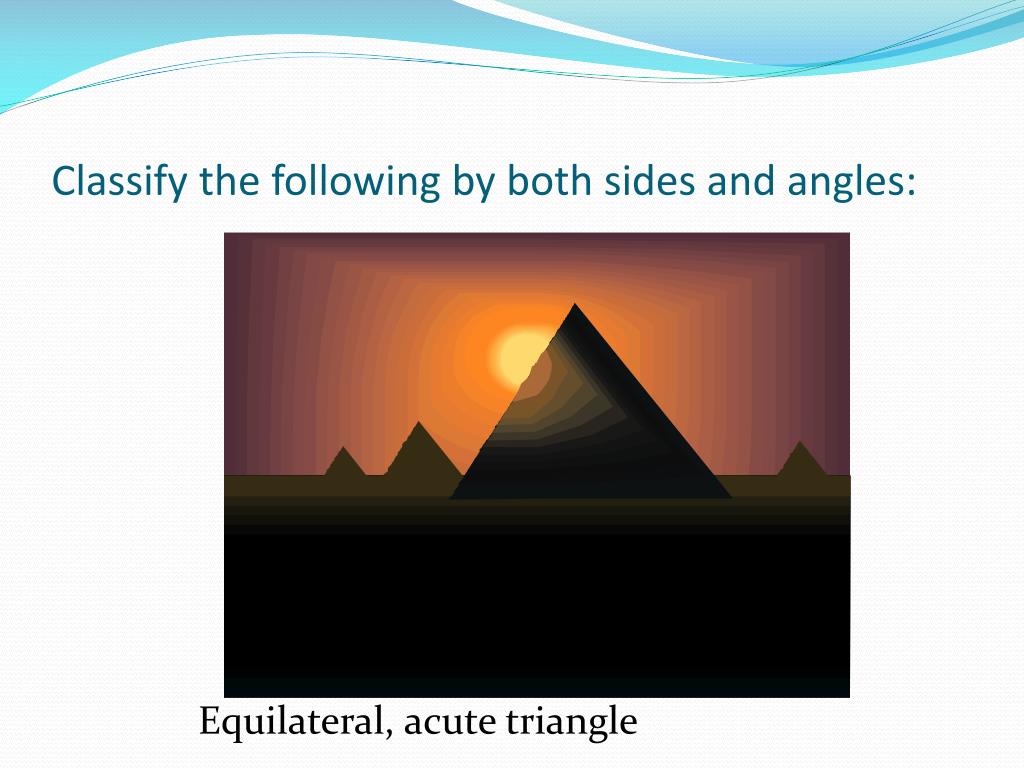 Classify the following by both sides and angles:

Equilateral, acute triangle